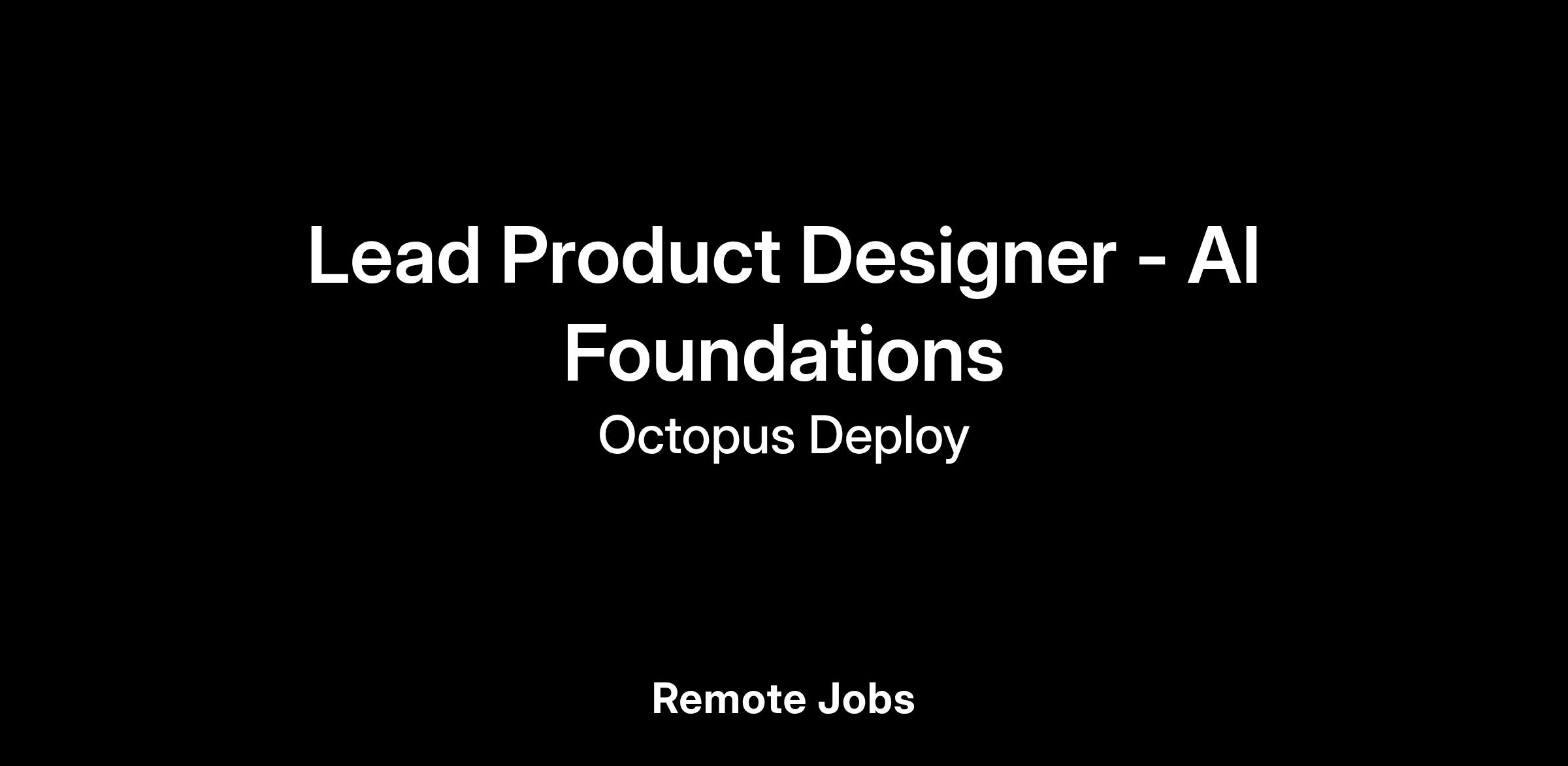 Lead Product Designer - AI Foundations

Octopus Deploy

Remote Jobs